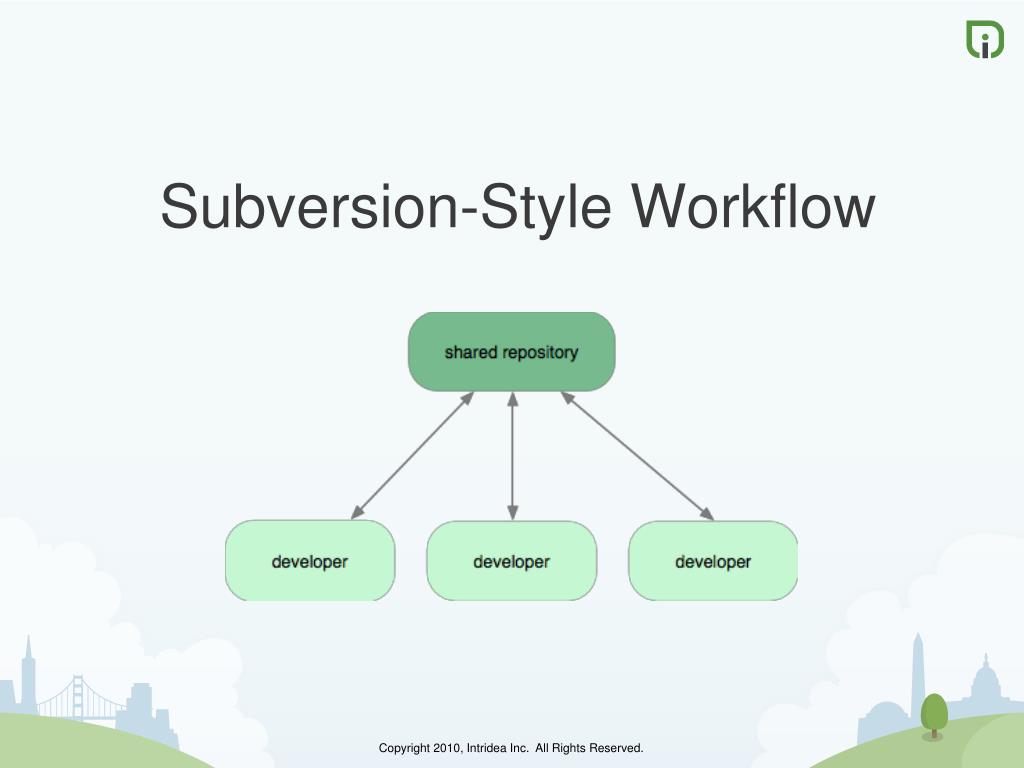 Subversion-Style Workflow

shared repository

developer

developer

developer

Copyright 2010, Intridea Inc. All Rights Reserved.